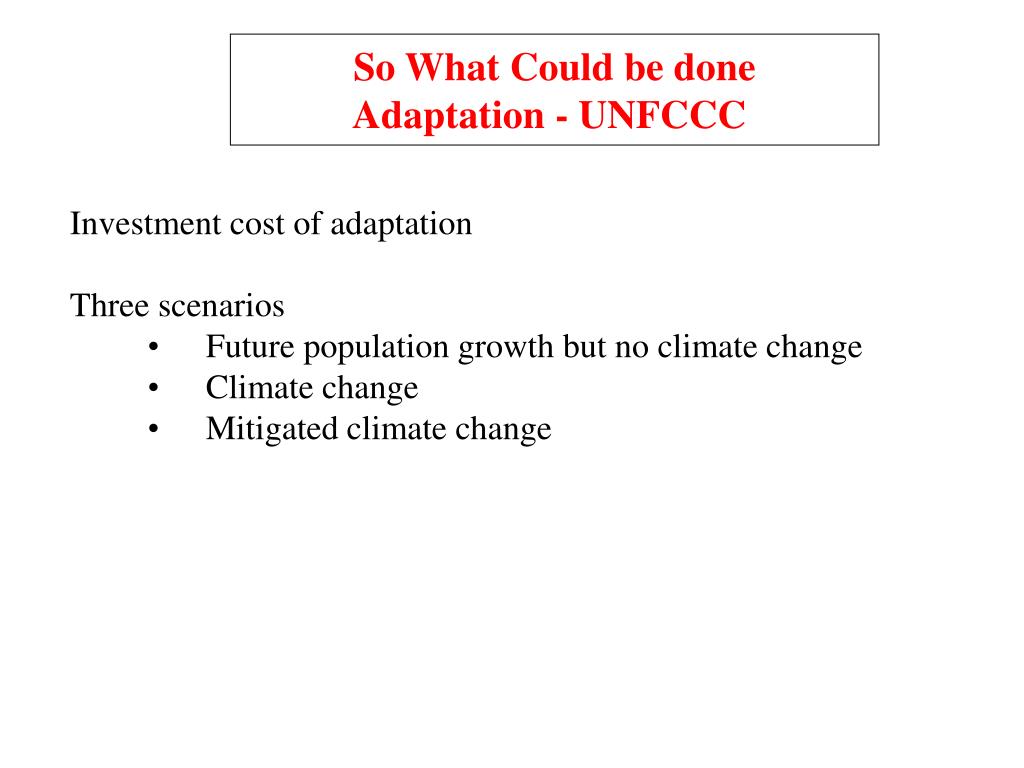 So What Could be done
Adaptation - UNFCCC

Investment cost of adaptation

Three scenarios
• Future population growth but no climate change
• Climate change
• Mitigated climate change